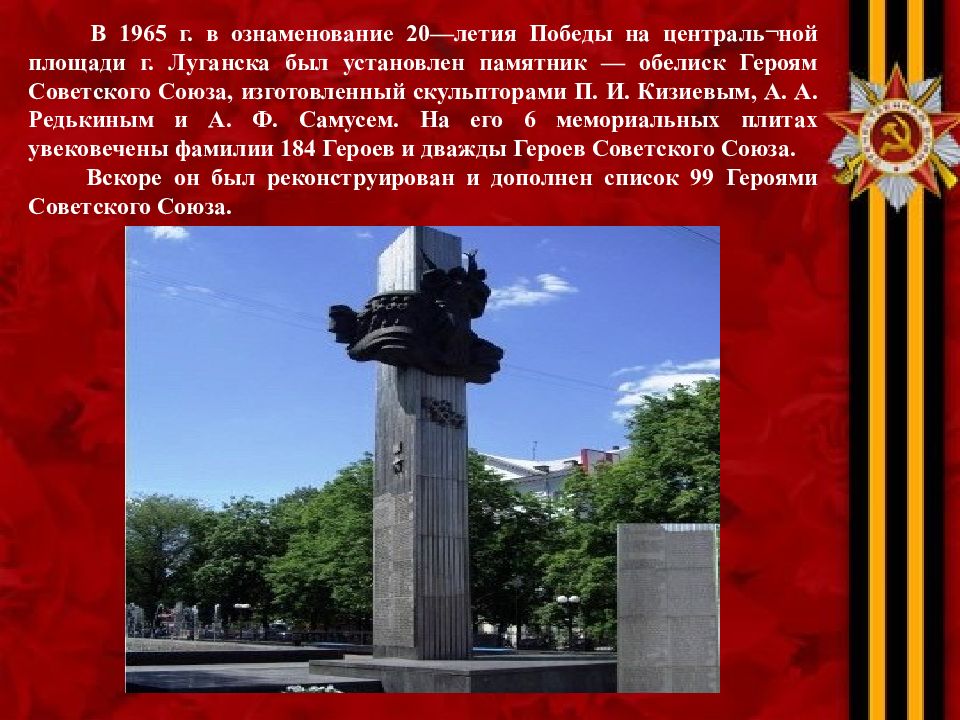 В 1965 г. в ознаменование 20—летия Победы на централь¬ной площади г. Луганска был установлен памятник — обелиск Героям Советского Союза, изготовленный скульпторами П. И. Кизиевым, А. А. Редькиным и А. Ф. Самусем. На его 6 мемориальных плитах увековечены фамилии 184 Героев и дважды Героев Советского Союза.

Вскоре он был реконструирован и дополнен список 99 Героями Советского Союза.